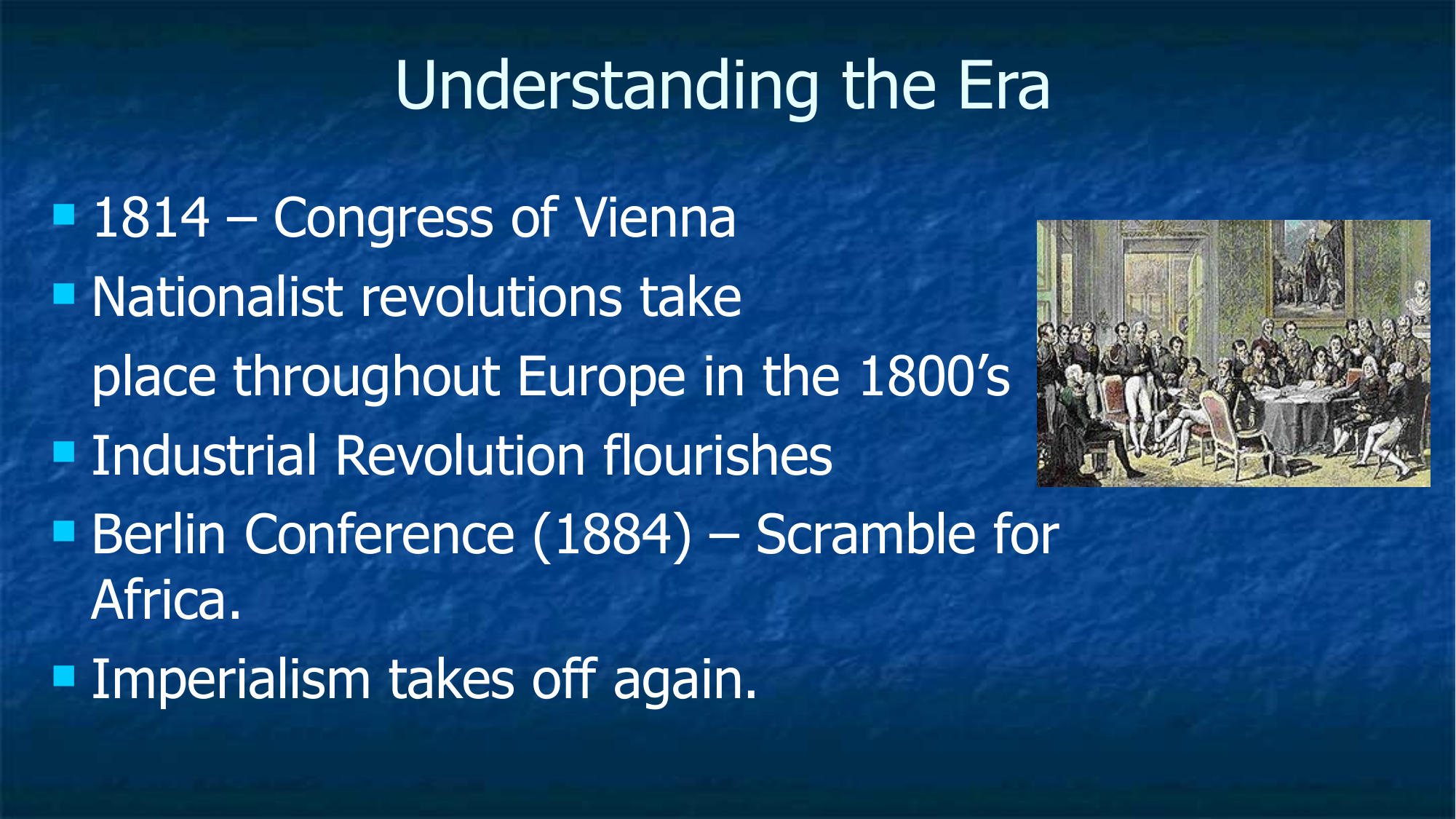 Understanding the Era

- 1814 – Congress of Vienna
- Nationalist revolutions take place throughout Europe in the 1800’s
- Industrial Revolution flourishes
- Berlin Conference (1884) – Scramble for Africa.
- Imperialism takes off again.